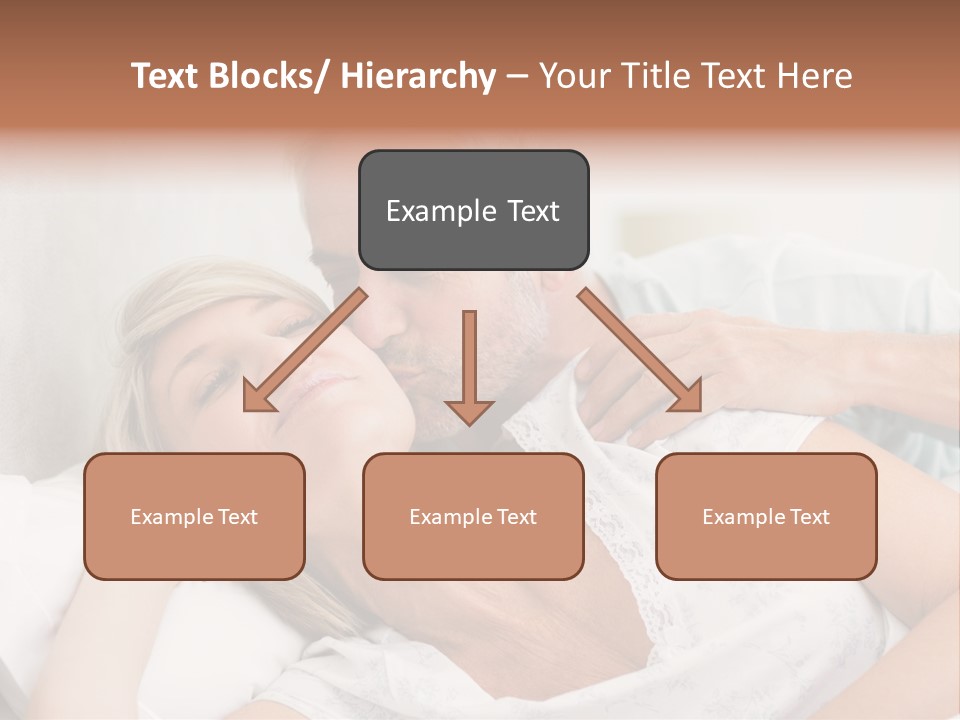 Text Blocks/ Hierarchy – Your Title Text Here

Example Text

Example Text

Example Text

Example Text